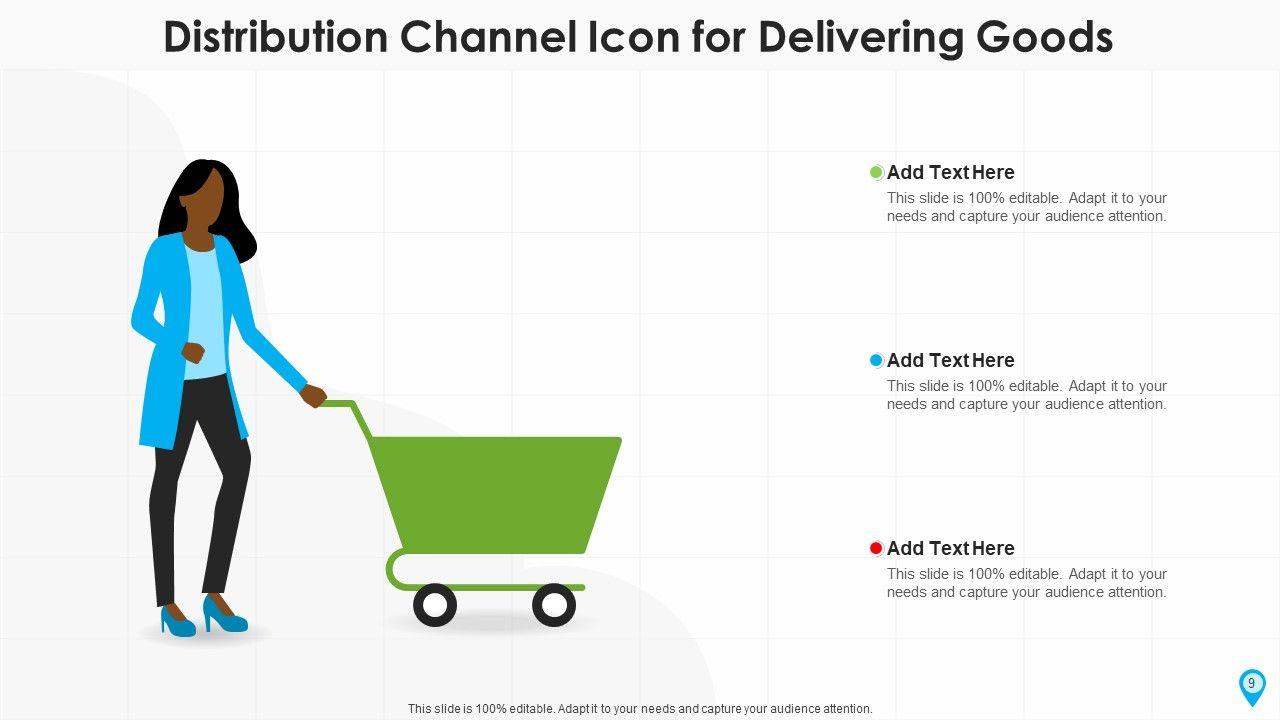 Distribution Channel Icon for Delivering Goods

Add Text Here
This slide is 100% editable. Adapt it to your needs and capture your audience attention.

Add Text Here
This slide is 100% editable. Adapt it to your needs and capture your audience attention.

Add Text Here
This slide is 100% editable. Adapt it to your needs and capture your audience attention.

This slide is 100% editable. Adapt it to your needs and capture your audience attention.

9